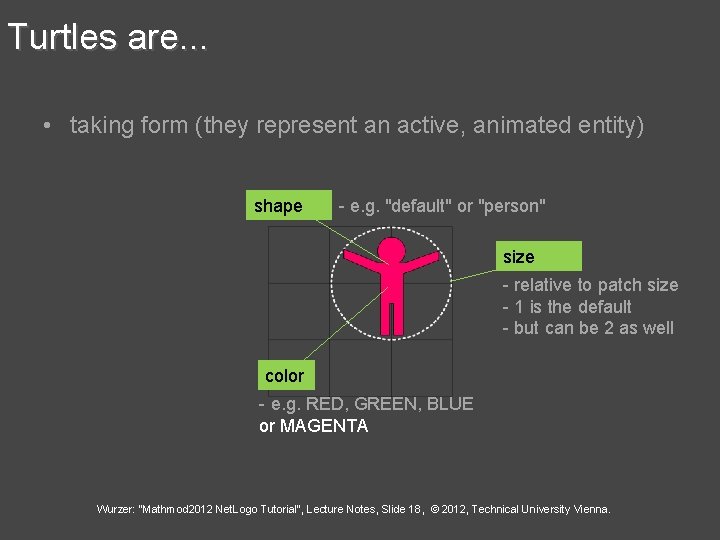 Turtles are...

• taking form (they represent an active, animated entity)

shape - e.g. "default" or "person"

size

- relative to patch size
- 1 is the default
- but can be 2 as well

color

- e.g. RED, GREEN, BLUE or MAGENTA

Wurzer: "Mathmod2012 NetLogo Tutorial", Lecture Notes, Slide 18, © 2012, Technical University Vienna.